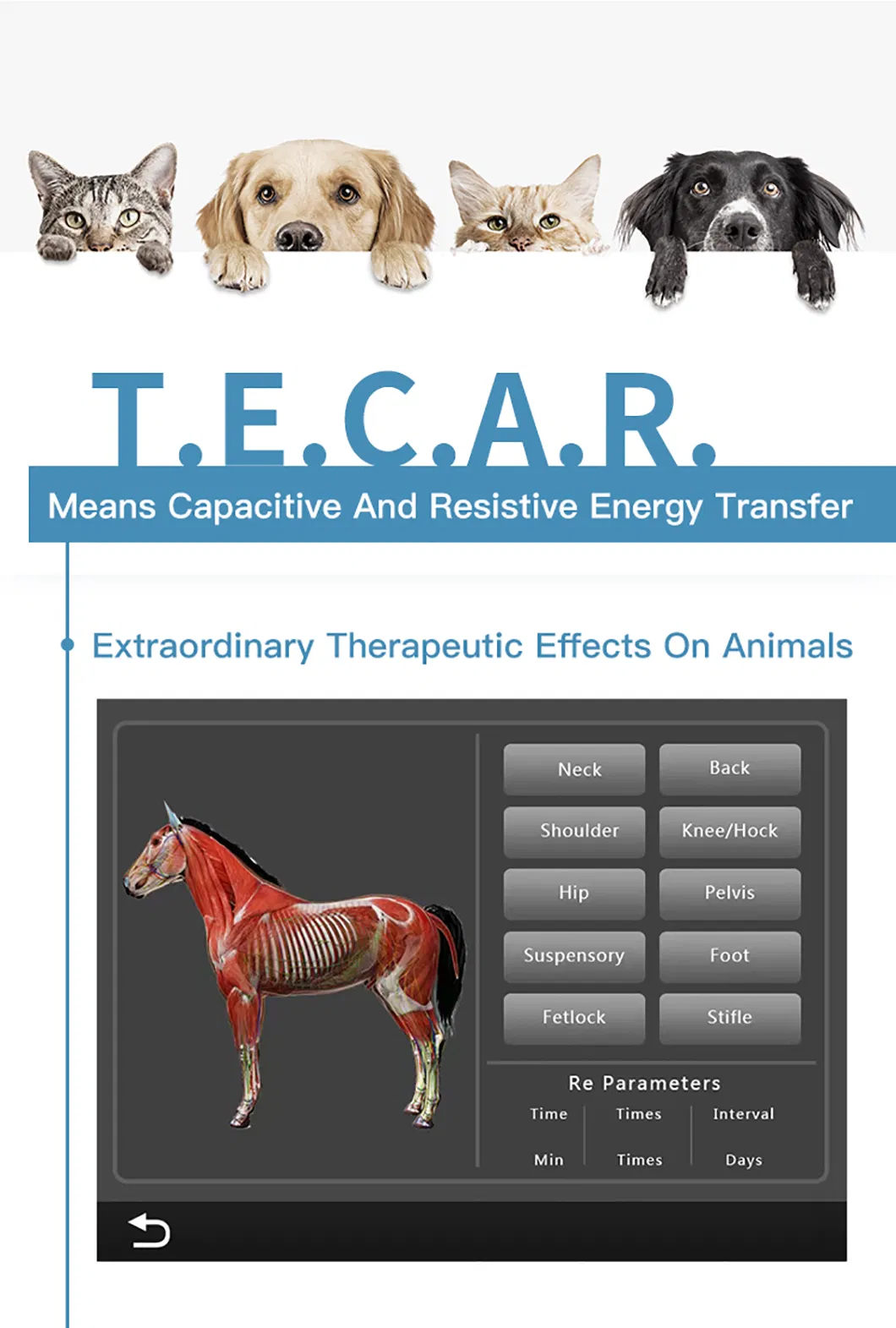 T.E.C.A.R.

Means Capacitive And Resistive Energy Transfer

Extraordinary Therapeutic Effects On Animals

Neck
Back
Shoulder
Knee/Hock
Hip
Pelvis
Suspensory
Foot
Fetlock
Stifle

Re Parameters

| Time | Times | Interval |
|---|---|---|
| Min | Times | Days |